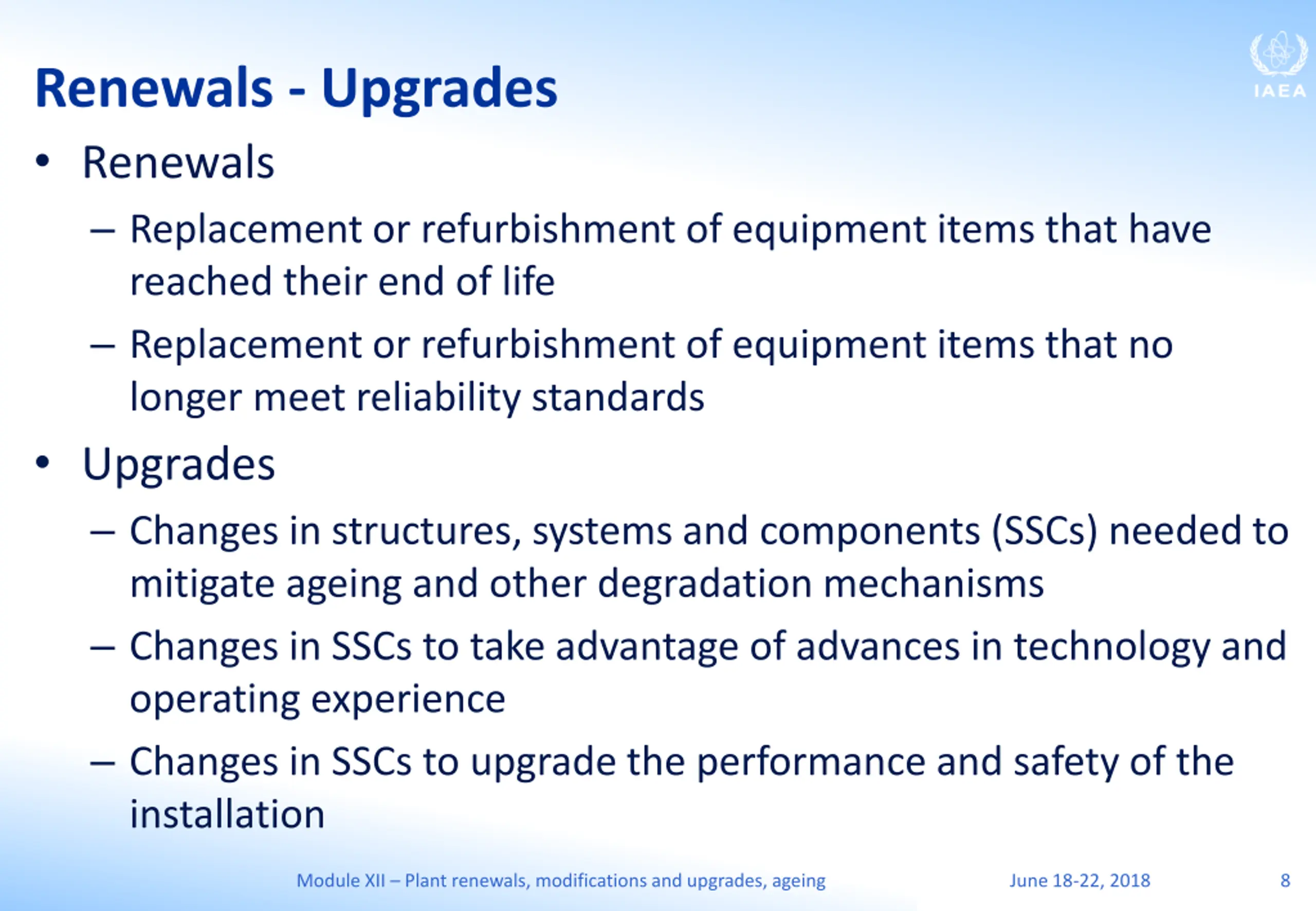 IAEA

Renewals - Upgrades

• Renewals

– Replacement or refurbishment of equipment items that have reached their end of life

– Replacement or refurbishment of equipment items that no longer meet reliability standards

• Upgrades

– Changes in structures, systems and components (SSCs) needed to mitigate ageing and other degradation mechanisms

– Changes in SSCs to take advantage of advances in technology and operating experience

– Changes in SSCs to upgrade the performance and safety of the installation

Module XII – Plant renewals, modifications and upgrades, ageing

June 18-22, 2018

8